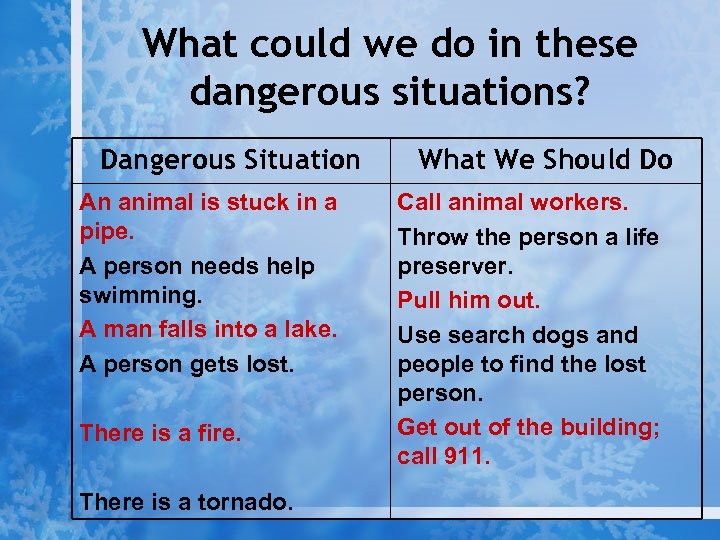 What could we do in these dangerous situations?

| Dangerous Situation | What We Should Do |
|---|---|
| An animal is stuck in a pipe. | Call animal workers. |
| A person needs help swimming. | Throw the person a life preserver. |
| A man falls into a lake. | Pull him out. |
| A person gets lost. | Use search dogs and people to find the lost person. |
| There is a fire. | Get out of the building; call 911. |
| There is a tornado. | |